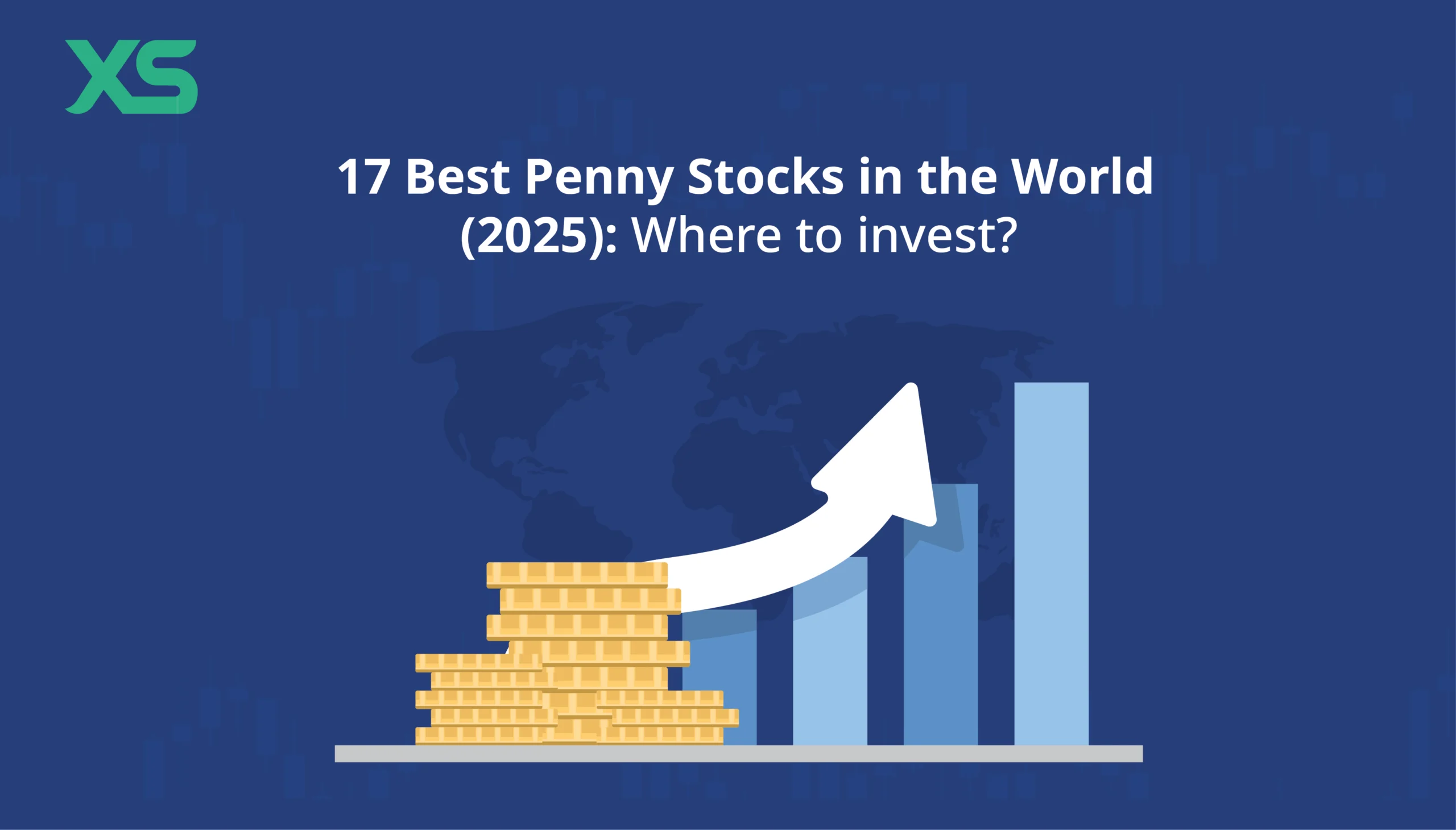 XS

17 Best Penny Stocks in the World (2025): Where to invest?